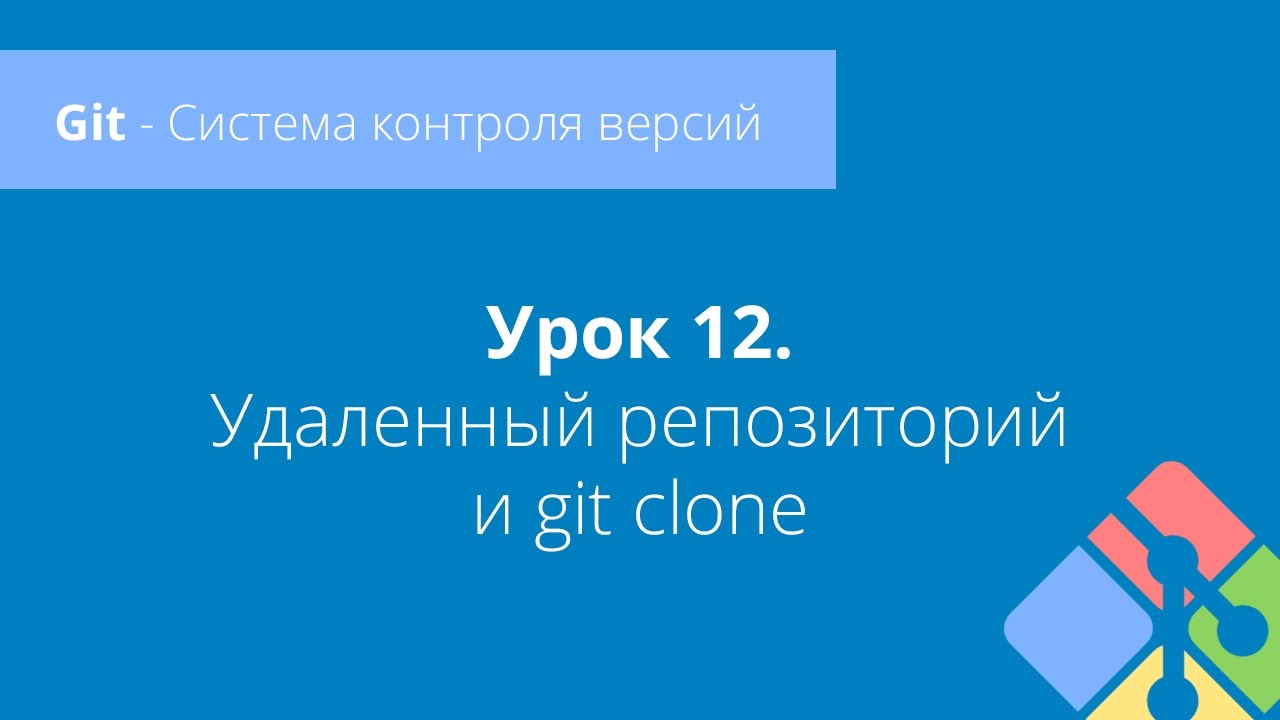 Git - Система контроля версий

Урок 12.
Удаленный репозиторий
и git clone